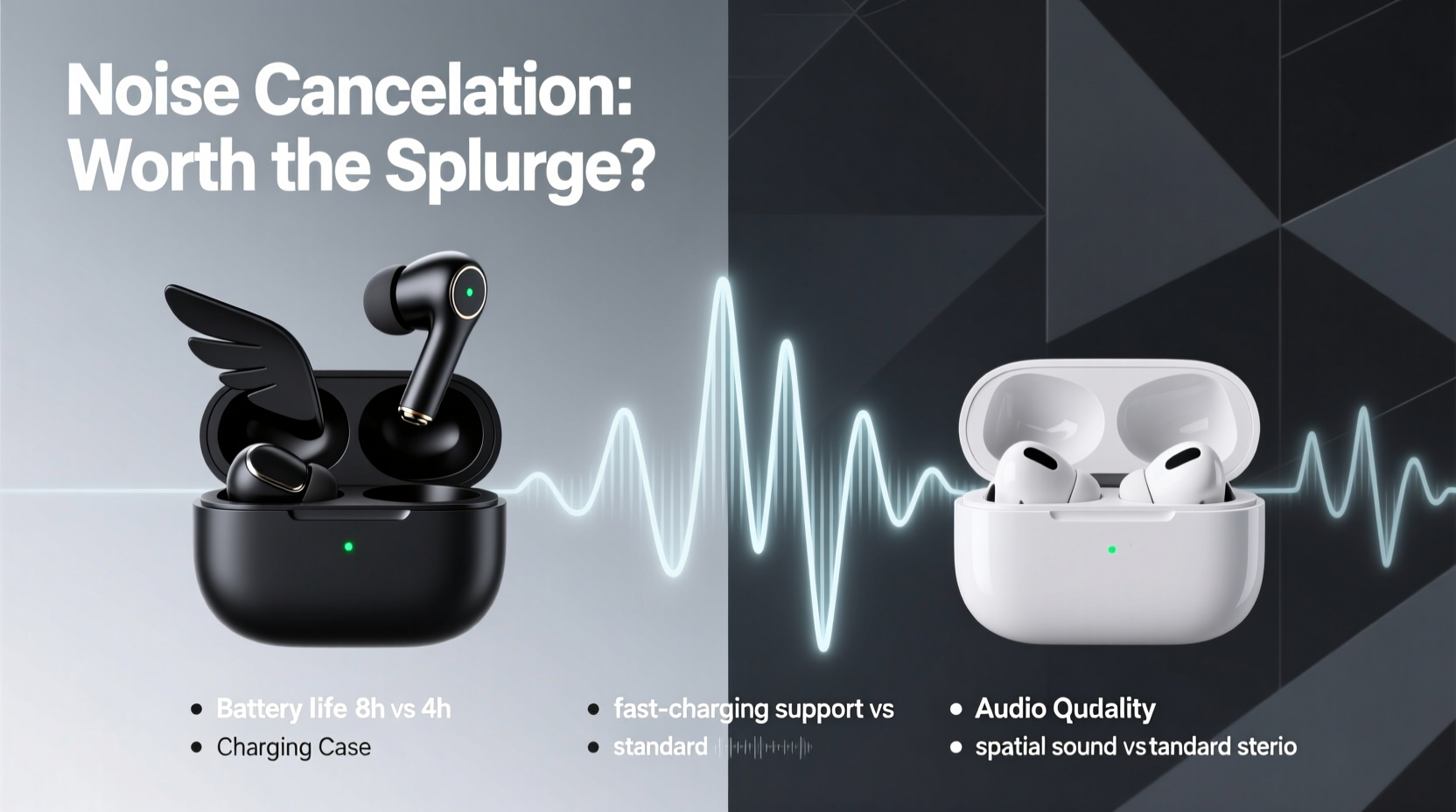 Noise Cancelation: Worth the Splurge?

• Battery life 8h vs 4h
• Charging Case

• fast-charging support vs
• standard

• Audio Qudality
• spatial sound vstandard sterio